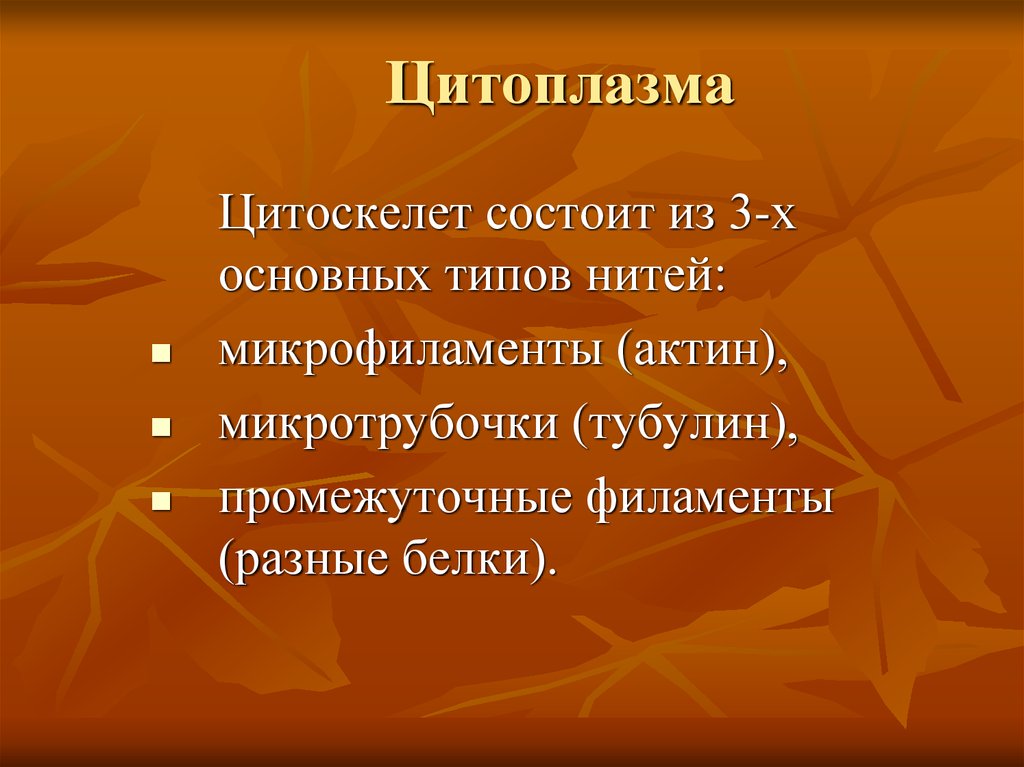 Цитоплазма

Цитоскелет состоит из 3-х основных типов нитей:

- микрофиламенты (актин),
- микротрубочки (тубулин),
- промежуточные филаменты (разные белки).